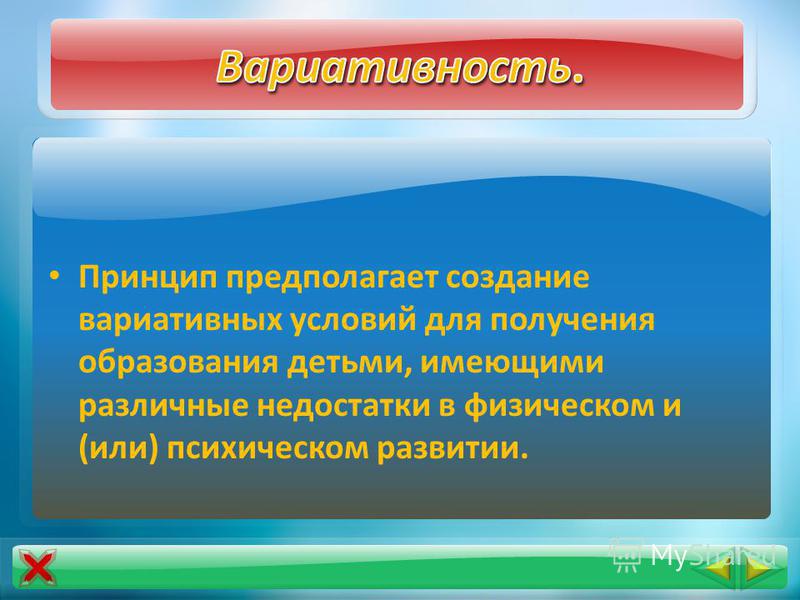 Вариативность.

• Принцип предполагает создание вариативных условий для получения образования детьми, имеющими различные недостатки в физическом и (или) психическом развитии.

MyShared